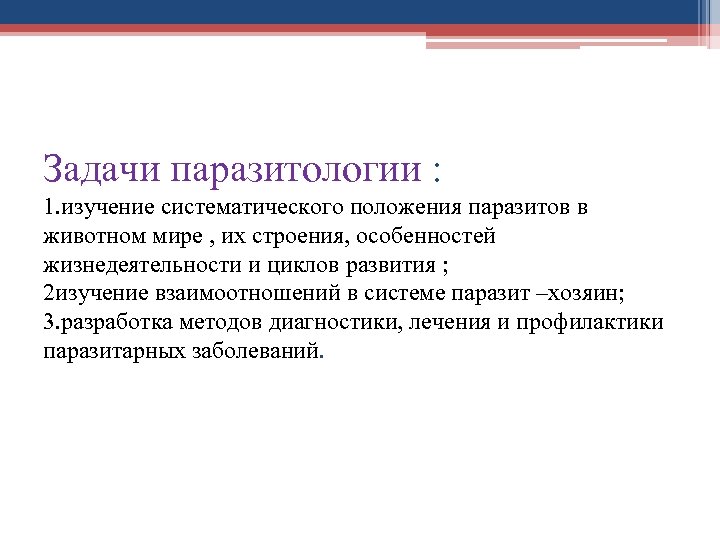 Задачи паразитологии :
1.изучение систематического положения паразитов в животном мире , их строения, особенностей жизнедеятельности и циклов развития ;
2изучение взаимоотношений в системе паразит –хозяин;
3.разработка методов диагностики, лечения и профилактики паразитарных заболеваний.